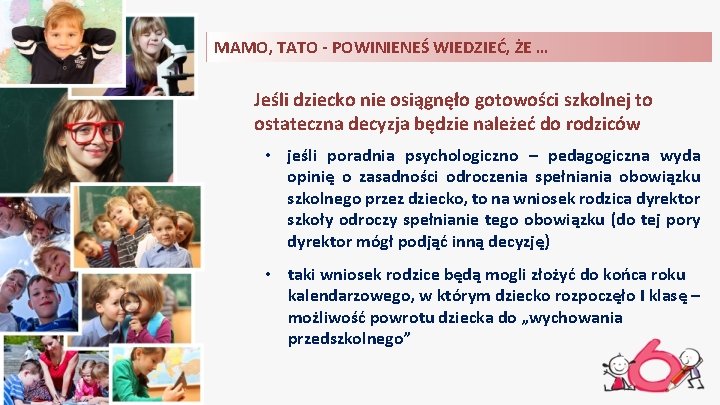 MAMO, TATO - POWINIENEŚ WIEDZIEĆ, ŻE …

Jeśli dziecko nie osiągnęło gotowości szkolnej to ostateczna decyzja będzie należeć do rodziców

• jeśli poradnia psychologiczno – pedagogiczna wyda opinię o zasadności odroczenia spełniania obowiązku szkolnego przez dziecko, to na wniosek rodzica dyrektor szkoły odroczy spełnianie tego obowiązku (do tej pory dyrektor mógł podjąć inną decyzję)

• taki wniosek rodzice będą mogli złożyć do końca roku kalendarzowego, w którym dziecko rozpoczęło I klasę – możliwość powrotu dziecka do „wychowania przedszkolnego”

6